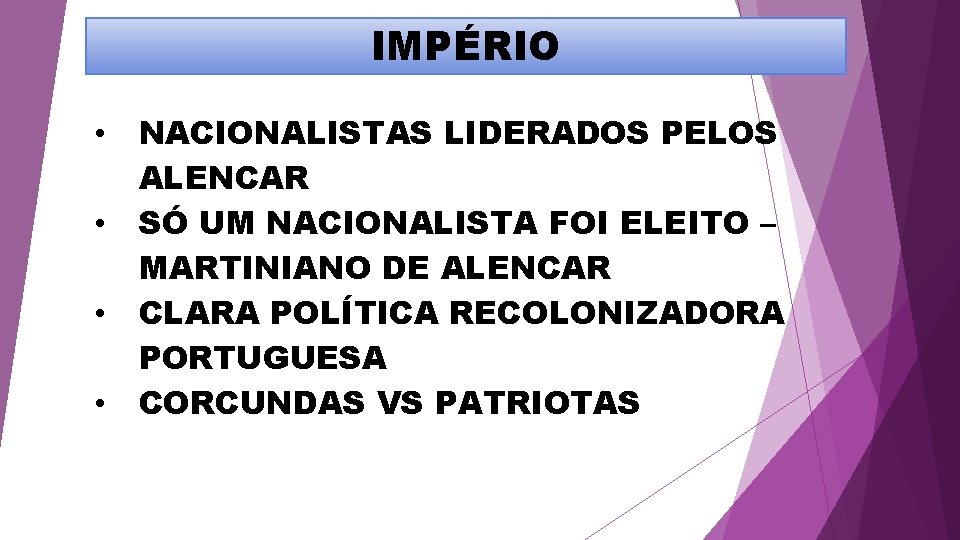 IMPÉRIO

• NACIONALISTAS LIDERADOS PELOS ALENCAR
• SÓ UM NACIONALISTA FOI ELEITO – MARTINIANO DE ALENCAR
• CLARA POLÍTICA RECOLONIZADORA PORTUGUESA
• CORCUNDAS VS PATRIOTAS